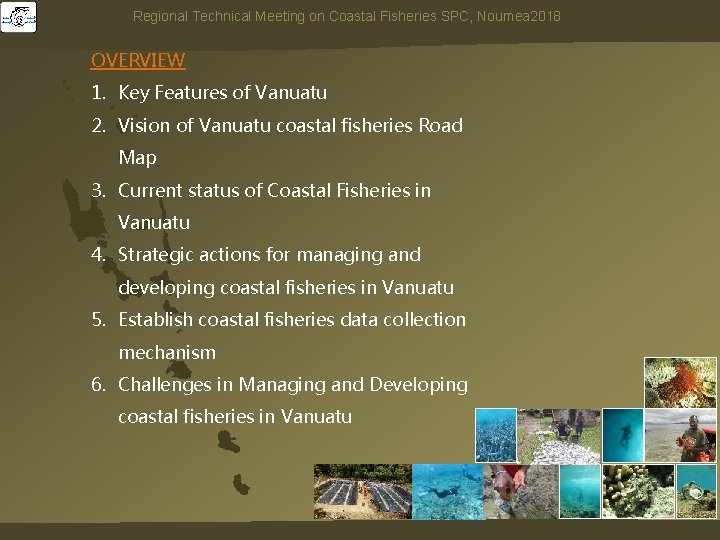 Regional Technical Meeting on Coastal Fisheries SPC, Noumea2018

OVERVIEW

1. Key Features of Vanuatu
2. Vision of Vanuatu coastal fisheries Road Map
3. Current status of Coastal Fisheries in Vanuatu
4. Strategic actions for managing and developing coastal fisheries in Vanuatu
5. Establish coastal fisheries data collection mechanism
6. Challenges in Managing and Developing coastal fisheries in Vanuatu